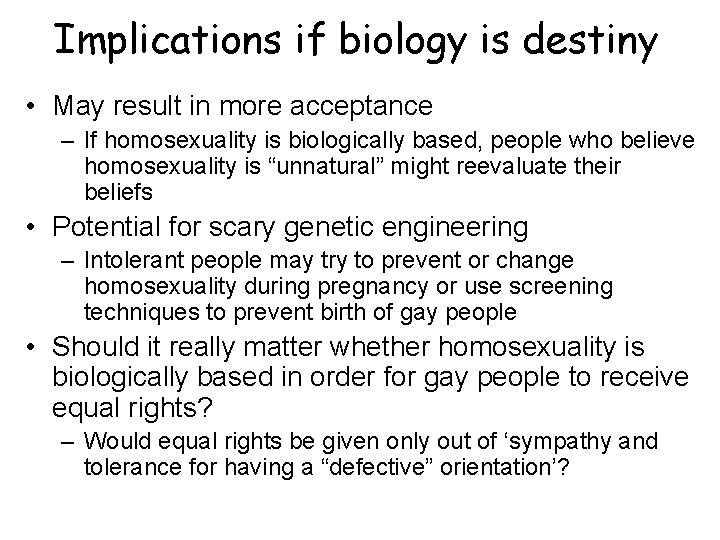 Implications if biology is destiny

• May result in more acceptance
– If homosexuality is biologically based, people who believe homosexuality is “unnatural” might reevaluate their beliefs

• Potential for scary genetic engineering
– Intolerant people may try to prevent or change homosexuality during pregnancy or use screening techniques to prevent birth of gay people

• Should it really matter whether homosexuality is biologically based in order for gay people to receive equal rights?
– Would equal rights be given only out of ‘sympathy and tolerance for having a “defective” orientation’?